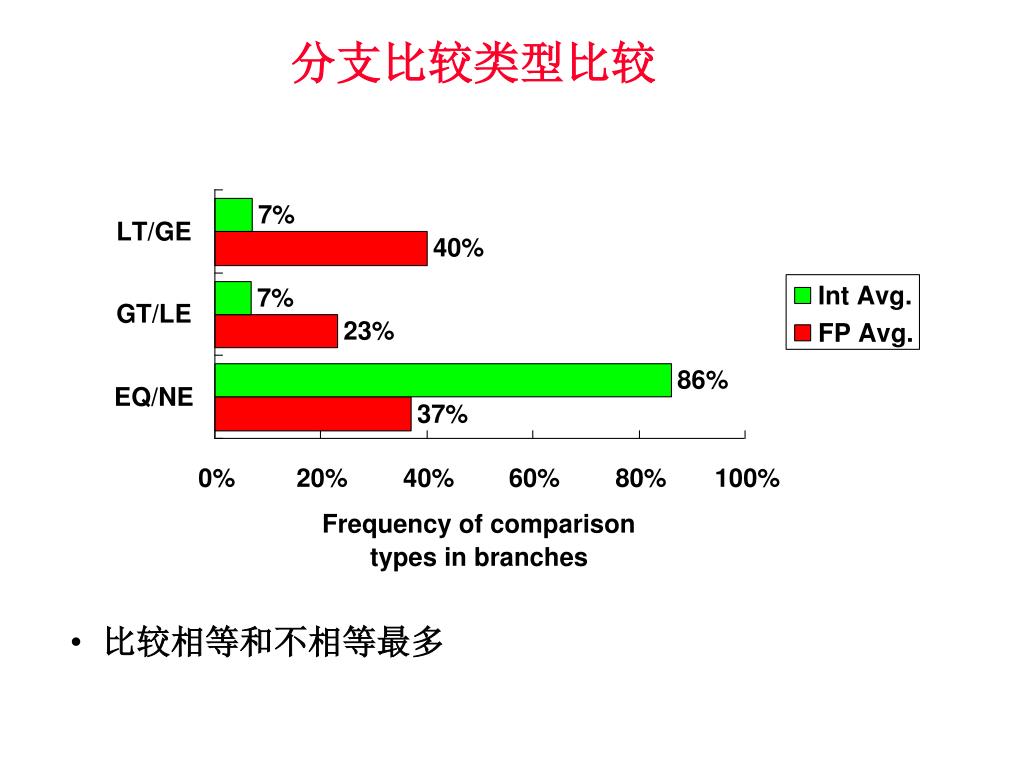 分支比较类型比较

LT/GE
7%
40%
GT/LE
7%
23%
EQ/NE
86%
37%

Int Avg.
FP Avg.

0% 20% 40% 60% 80% 100%

Frequency of comparison types in branches

• 比较相等和不相等最多